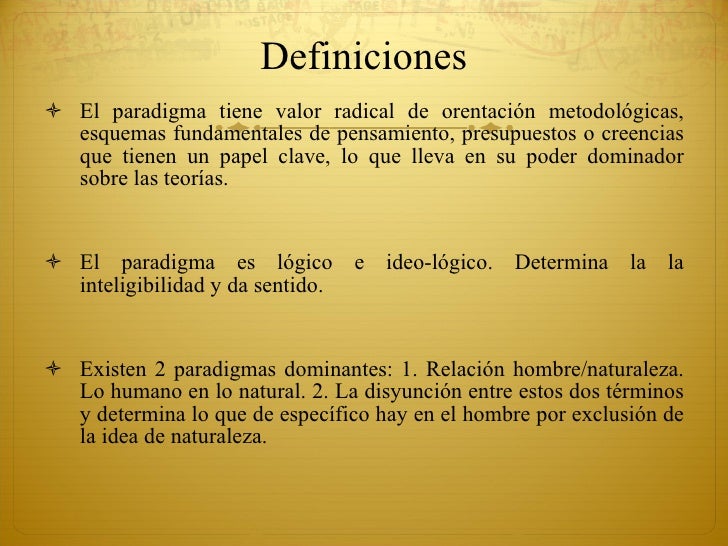 Definiciones

El paradigma tiene valor radical de orentación metodológicas, esquemas fundamentales de pensamiento, presupuestos o creencias que tienen un papel clave, lo que lleva en su poder dominador sobre las teorías.

El paradigma es lógico e ideo-lógico. Determina la la inteligibilidad y da sentido.

Existen 2 paradigmas dominantes: 1. Relación hombre/naturaleza. Lo humano en lo natural. 2. La disyunción entre estos dos términos y determina lo que de específico hay en el hombre por exclusión de la idea de naturaleza.